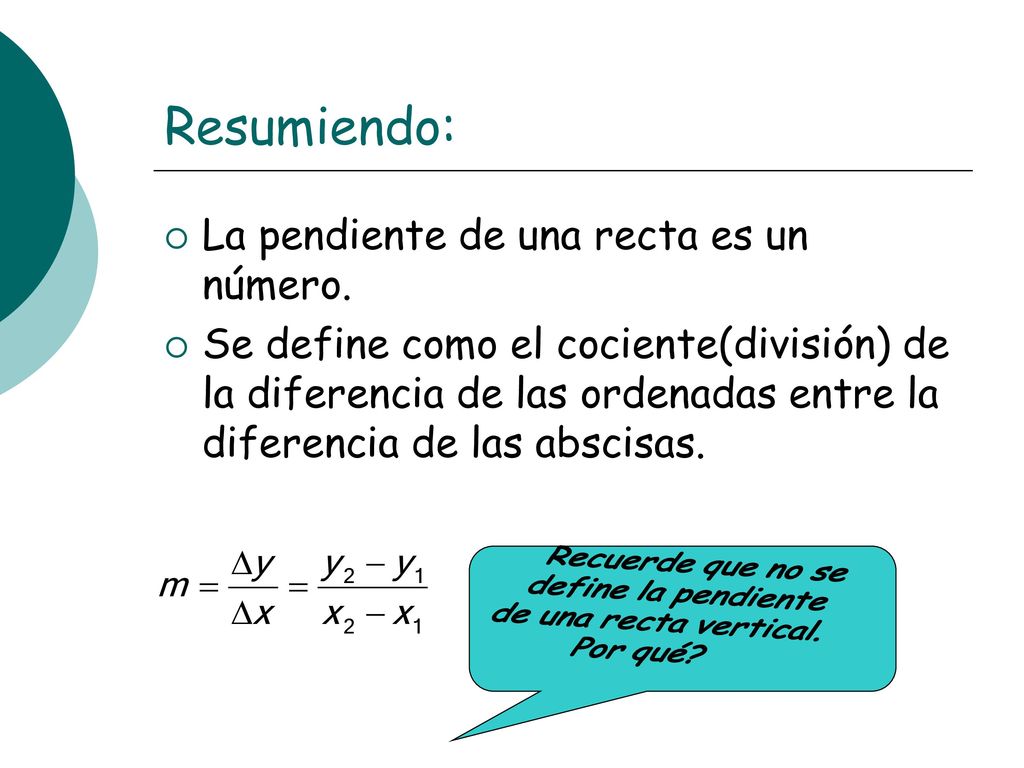 Resumiendo:

La pendiente de una recta es un número.

Se define como el cociente(división) de la diferencia de las ordenadas entre la diferencia de las abscisas.

$m = \frac{\Delta y}{\Delta x} = \frac{y_2 - y_1}{x_2 - x_1}$

Recuerde que no se define la pendiente de una recta vertical. Por qué?